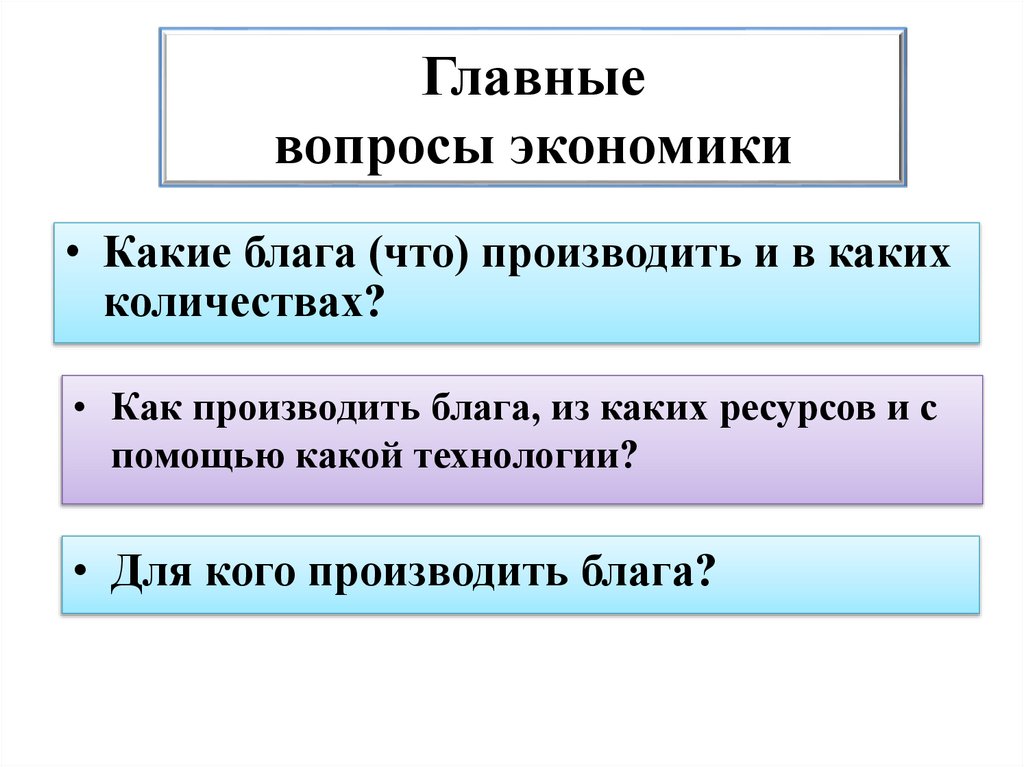 Главные
вопросы экономики

• Какие блага (что) производить и в каких количествах?

• Как производить блага, из каких ресурсов и с помощью какой технологии?

• Для кого производить блага?